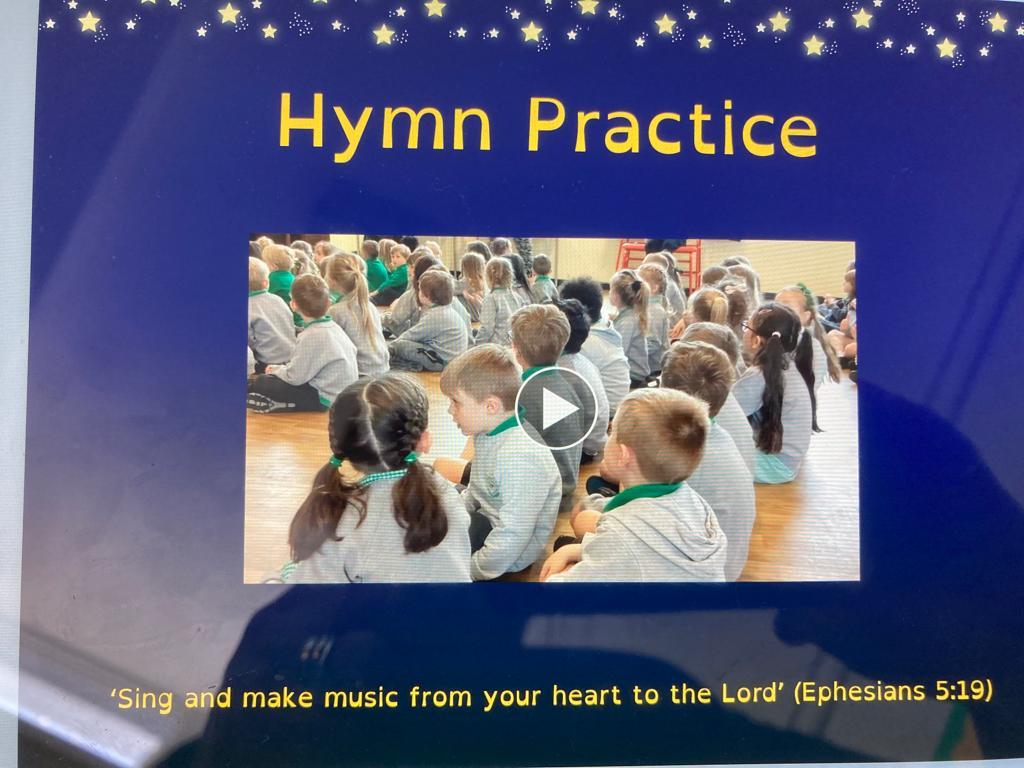 Hymn Practice

'Sing and make music from your heart to the Lord' (Ephesians 5:19)